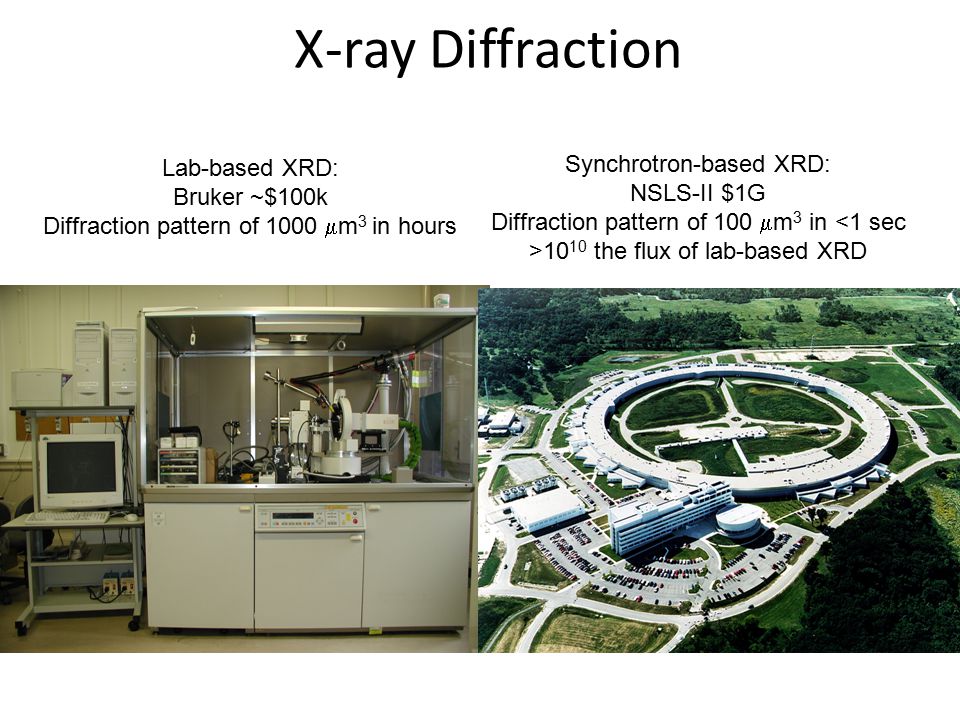 X-ray Diffraction

Lab-based XRD:
Bruker ~\$100k
Diffraction pattern of 1000 $\mu m^3$ in hours

Synchrotron-based XRD:
NSLS-II \$1G
Diffraction pattern of 100 $\mu m^3$ in <1 sec
>$10^{10}$ the flux of lab-based XRD